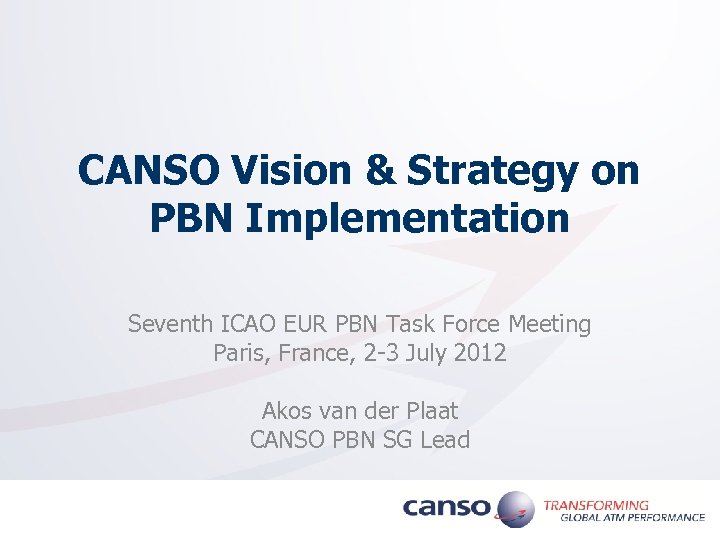 CANSO Vision & Strategy on PBN Implementation

Seventh ICAO EUR PBN Task Force Meeting
Paris, France, 2-3 July 2012

Akos van der Plaat
CANSO PBN SG Lead

canso

TRANSFORMING
GLOBAL ATM PERFORMANCE